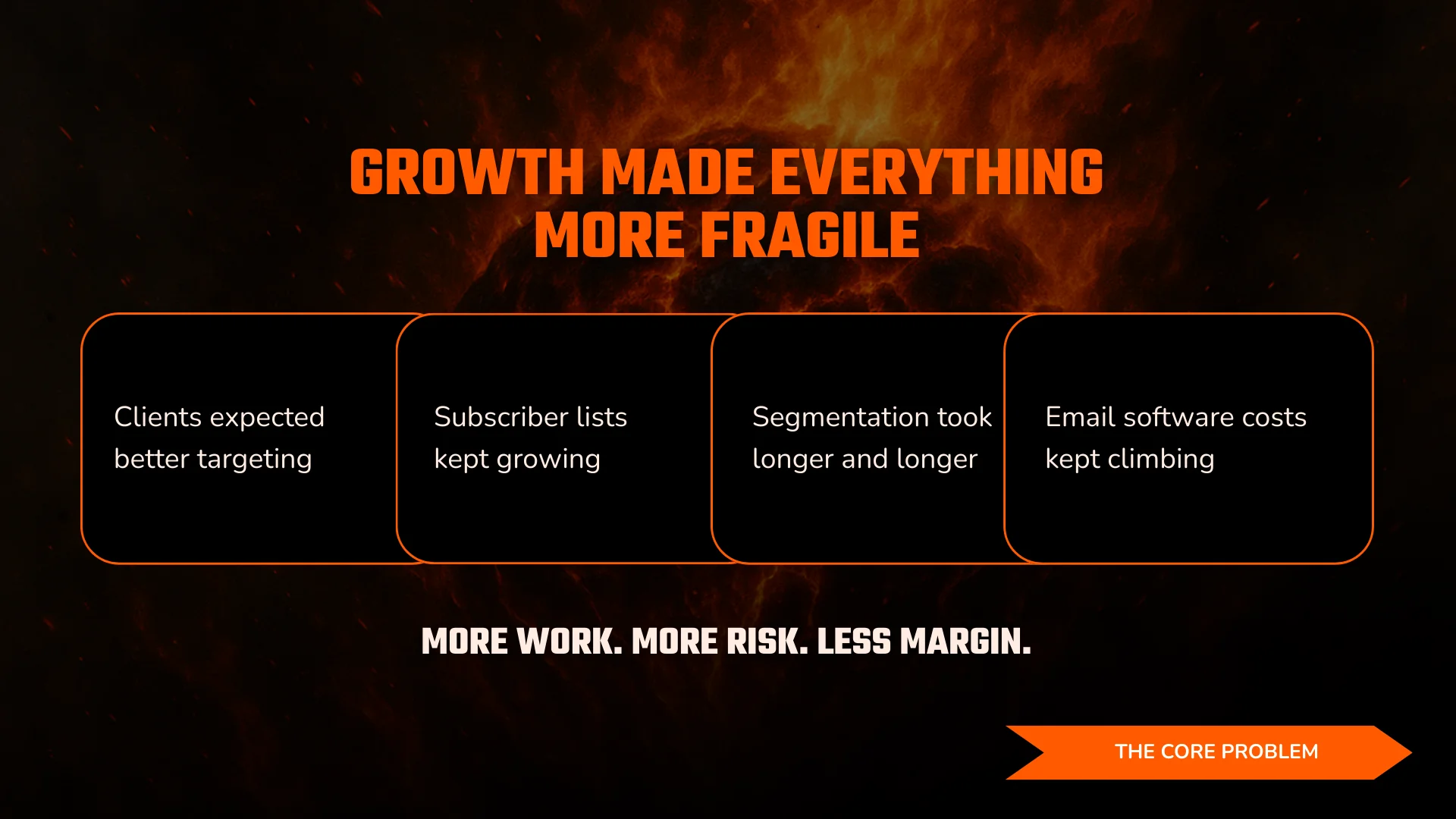 GROWTH MADE EVERYTHING MORE FRAGILE

Clients expected better targeting

Subscriber lists kept growing

Segmentation took longer and longer

Email software costs kept climbing

MORE WORK. MORE RISK. LESS MARGIN.

THE CORE PROBLEM